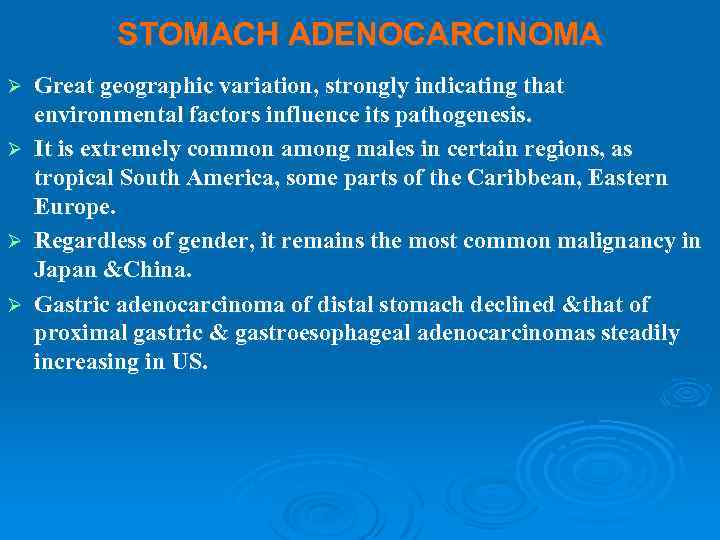 STOMACH ADENOCARCINOMA

➢ Great geographic variation, strongly indicating that environmental factors influence its pathogenesis.

➢ It is extremely common among males in certain regions, as tropical South America, some parts of the Caribbean, Eastern Europe.

➢ Regardless of gender, it remains the most common malignancy in Japan &China.

➢ Gastric adenocarcinoma of distal stomach declined &that of proximal gastric & gastroesophageal adenocarcinomas steadily increasing in US.